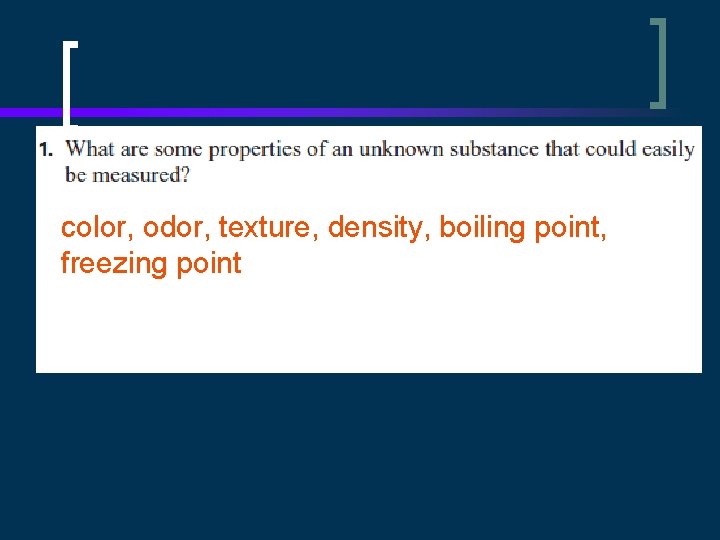 1. What are some properties of an unknown substance that could easily be measured?

color, odor, texture, density, boiling point, freezing point